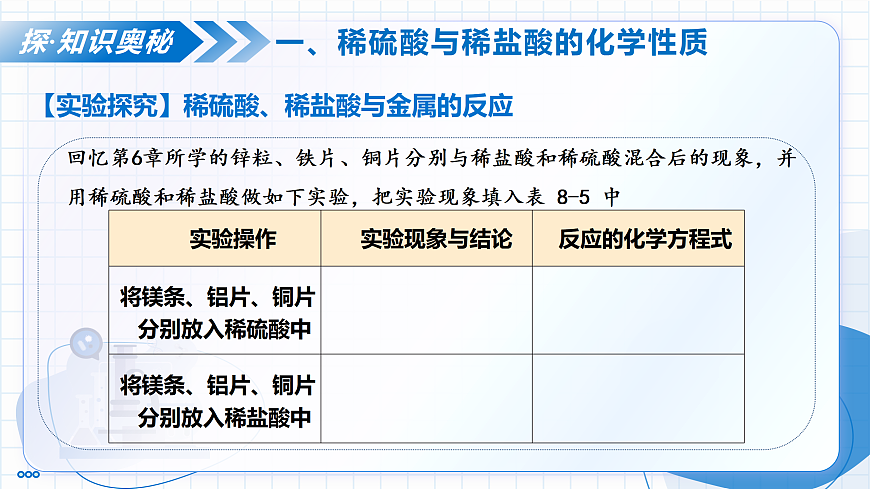 探·知识奥秘

一、稀硫酸与稀盐酸的化学性质

【实验探究】稀硫酸、稀盐酸与金属的反应

回忆第6章所学的锌粒、铁片、铜片分别与稀盐酸和稀硫酸混合后的现象，并用稀硫酸和稀盐酸做如下实验，把实验现象填入表 8-5 中

| 实验操作 | 实验现象与结论 | 反应的化学方程式 |
|---|---|---|
| 将镁条、铝片、铜片分别放入稀硫酸中 | | |
| 将镁条、铝片、铜片分别放入稀盐酸中 | | |